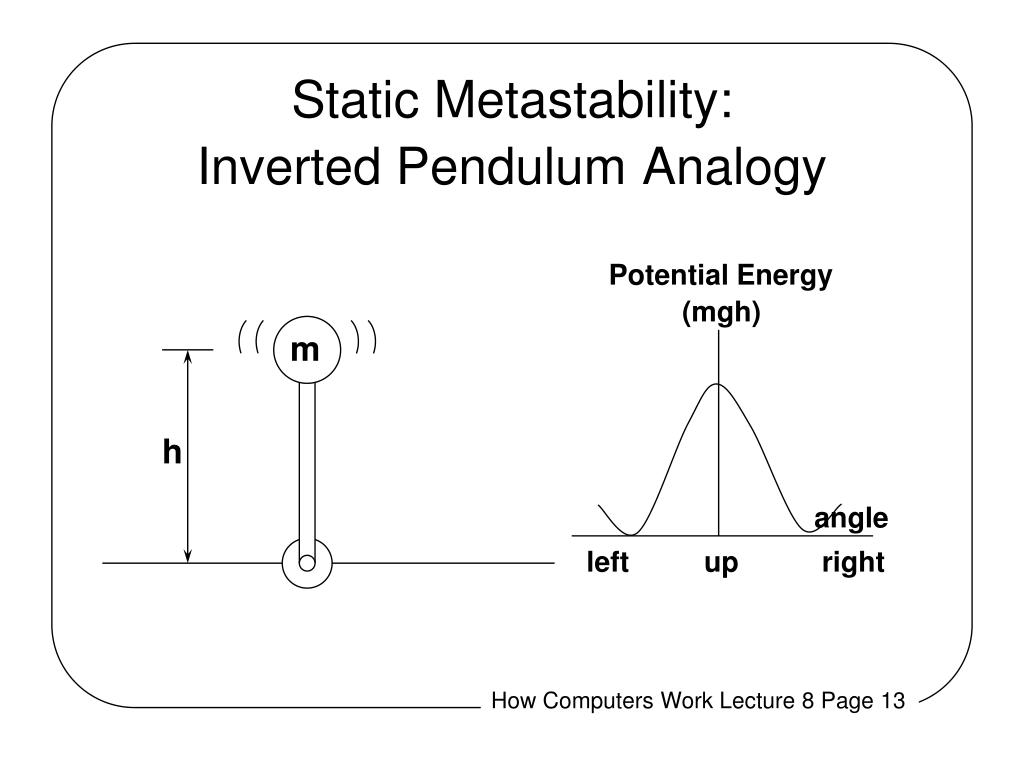 Static Metastability:
Inverted Pendulum Analogy

m

h

Potential Energy
(mgh)

angle

left

up

right

How Computers Work Lecture 8 Page 13